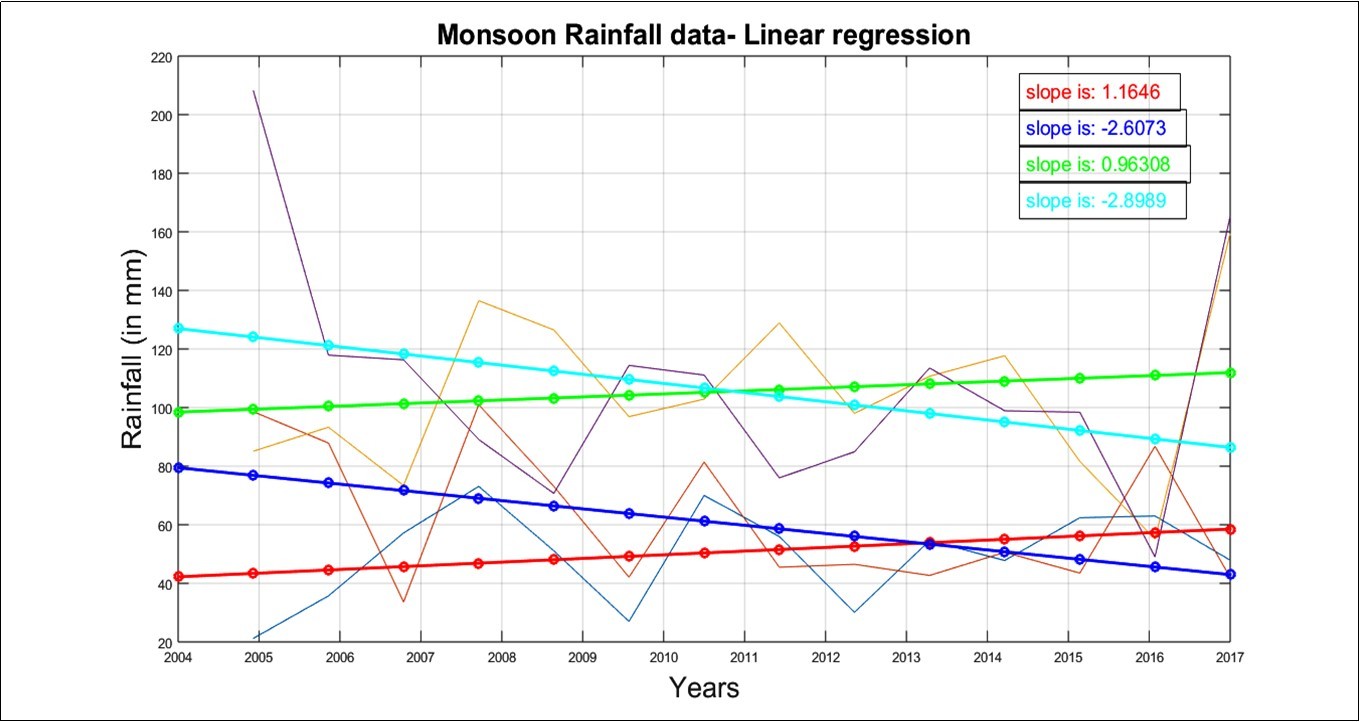 Monsoon Rainfall data- Linear regression

slope is: 1.1646
slope is: -2.6073
slope is: 0.96308
slope is: -2.8989

Rainfall (in mm)

220
200
180
160
140
120
100
80
60
40
20

2004 2005 2006 2007 2008 2009 2010 2011 2012 2013 2014 2015 2016 2017

Years